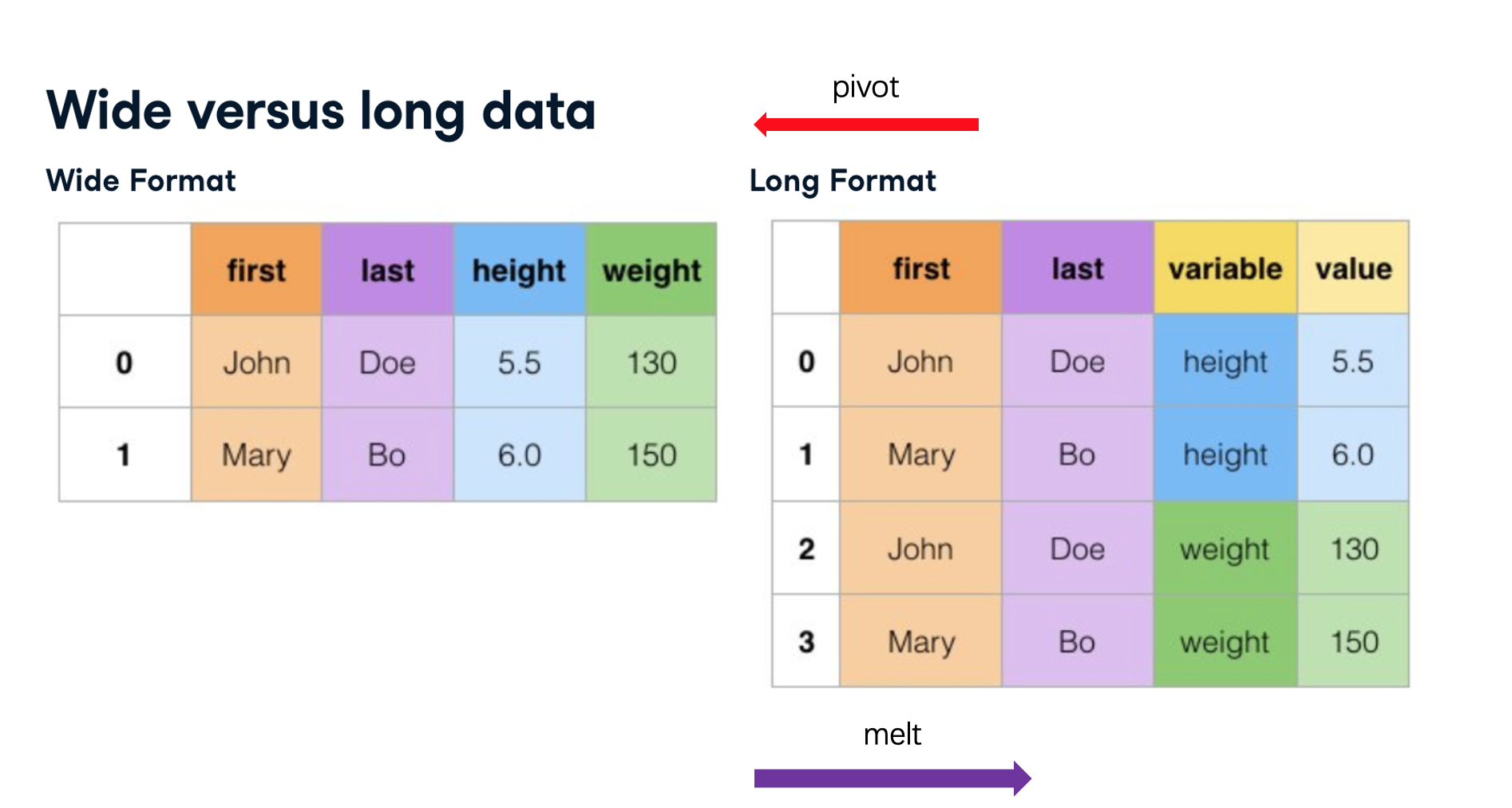 Wide versus long data

pivot

Wide Format

| | first | last | height | weight |
|---|---|---|---|---|
| 0 | John | Doe | 5.5 | 130 |
| 1 | Mary | Bo | 6.0 | 150 |

Long Format

| | first | last | variable | value |
|---|---|---|---|---|
| 0 | John | Doe | height | 5.5 |
| 1 | Mary | Bo | height | 6.0 |
| 2 | John | Doe | weight | 130 |
| 3 | Mary | Bo | weight | 150 |

melt